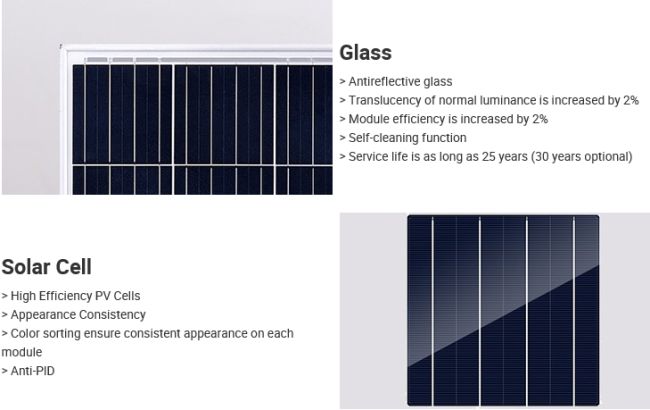 Glass

> Antireflective glass
> Translucency of normal luminance is increased by 2%
> Module efficiency is increased by 2%
> Self-cleaning function
> Service life is as long as 25 years (30 years optional)

Solar Cell

> High Efficiency PV Cells
> Appearance Consistency
> Color sorting ensure consistent appearance on each module
> Anti-PID